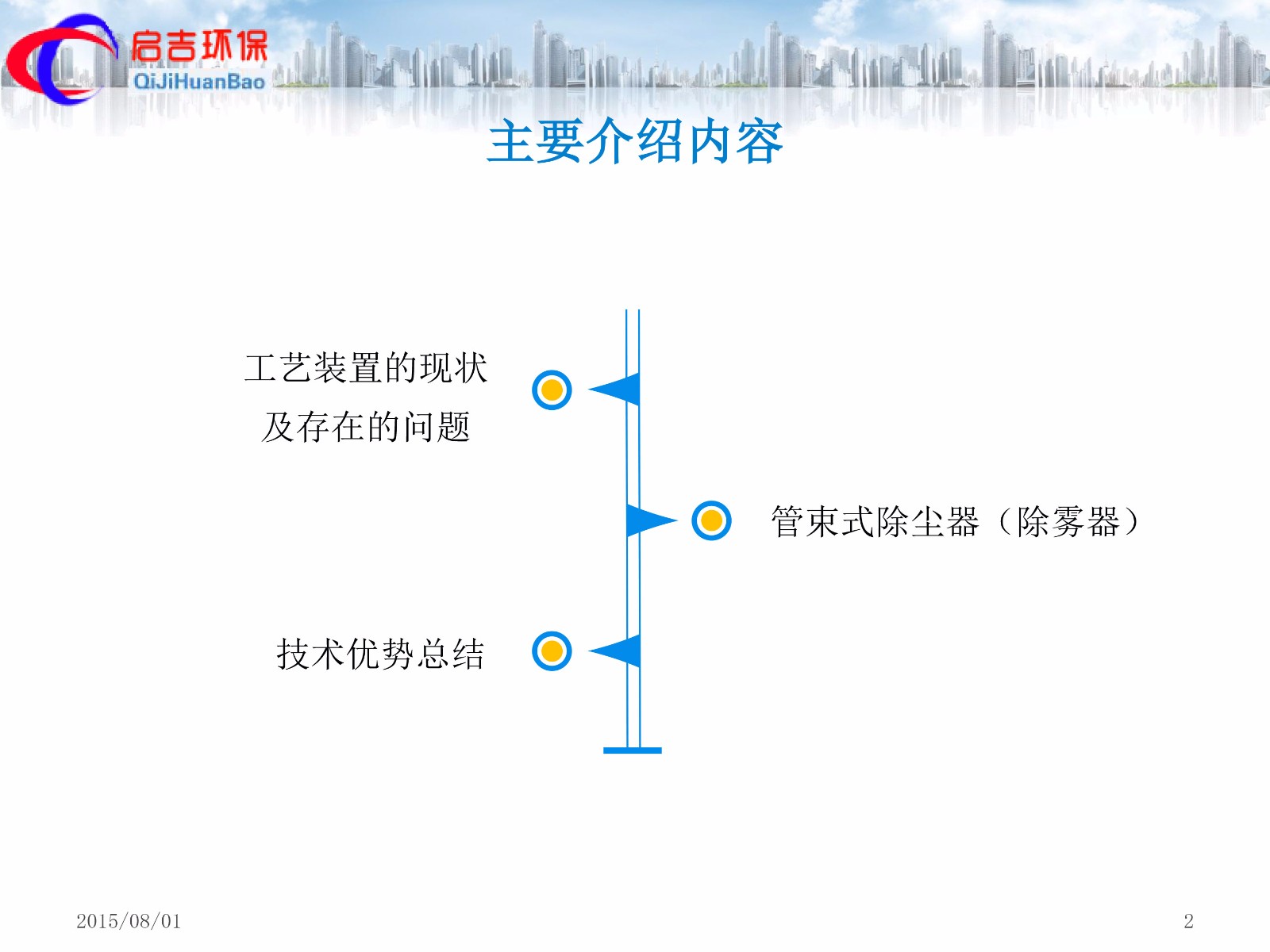 启吉环保
QiJiHuanBao

主要介绍内容

工艺装置的现状
及存在的问题

管束式除尘器（除雾器）

技术优势总结

2015/08/01

2